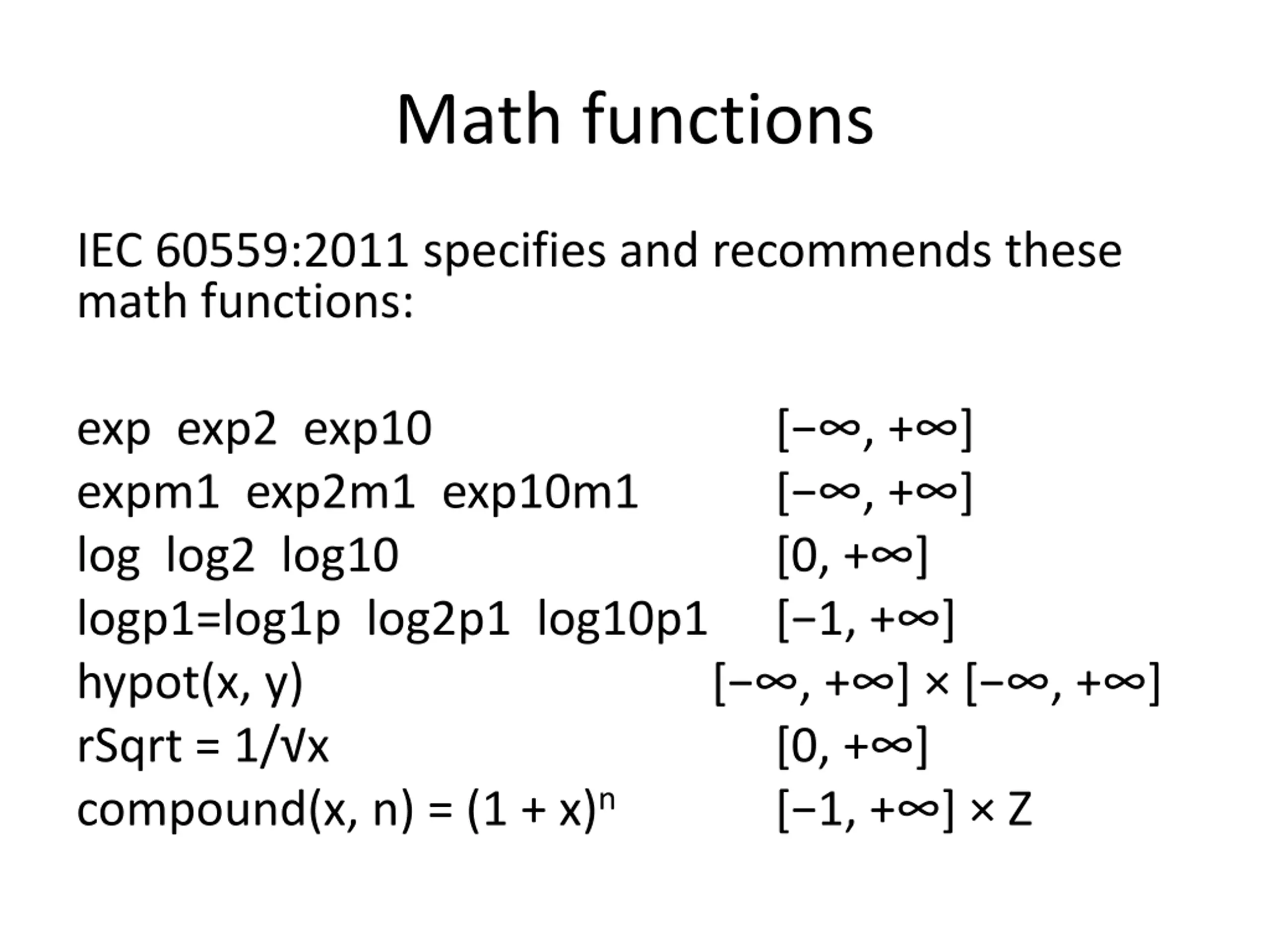 Math functions

IEC 60559:2011 specifies and recommends these math functions:

exp exp2 exp10 $[-\infty, +\infty]$
expm1 exp2m1 exp10m1 $[-\infty, +\infty]$
log log2 log10 $[0, +\infty]$
logp1=log1p log2p1 log10p1 $[-1, +\infty]$
hypot(x, y) $[-\infty, +\infty] \times [-\infty, +\infty]$
rSqrt = $1/\sqrt{x}$ $[0, +\infty]$
compound(x, n) = $(1 + x)^n$ $[-1, +\infty] \times Z$